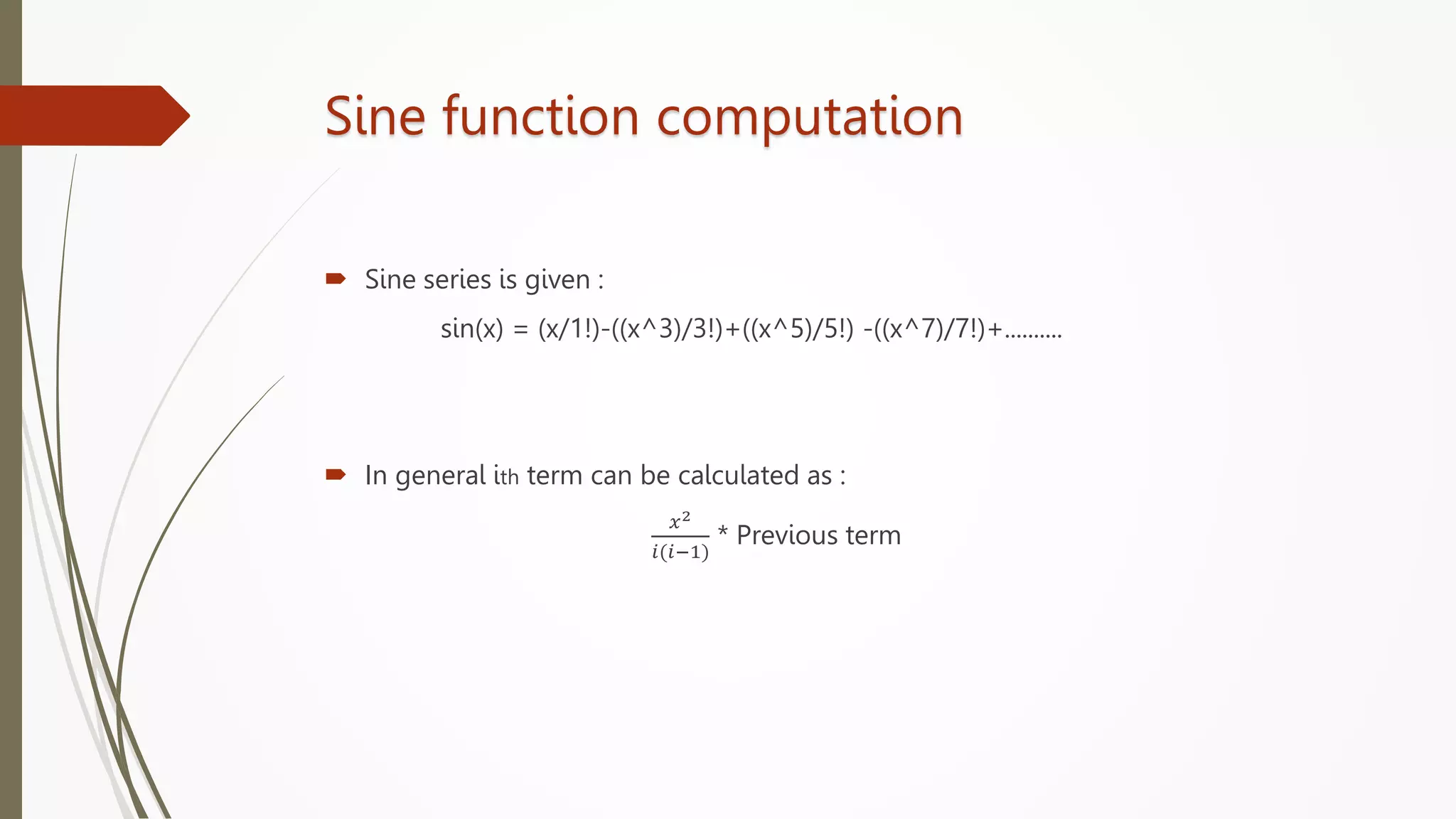 Sine function computation

Sine series is given :

sin(x) = (x/1!)-((x^3)/3!)+((x^5)/5!) -((x^7)/7!)+..........

In general ith term can be calculated as :

$\frac{x^2}{i(i-1)}$ * Previous term